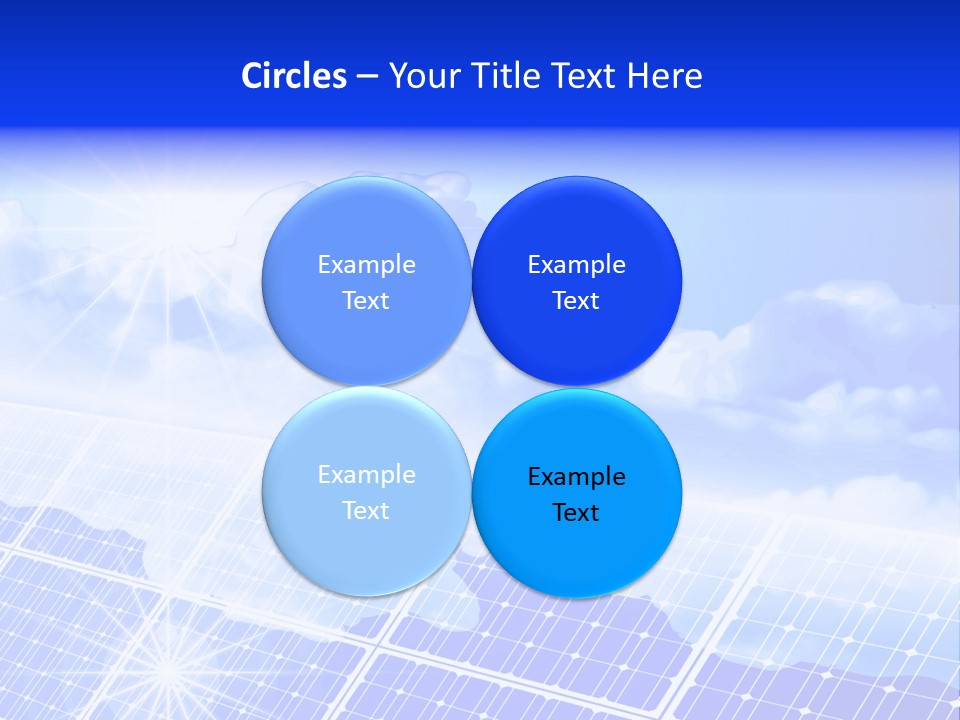 Circles – Your Title Text Here

Example Text

Example Text

Example Text

Example Text